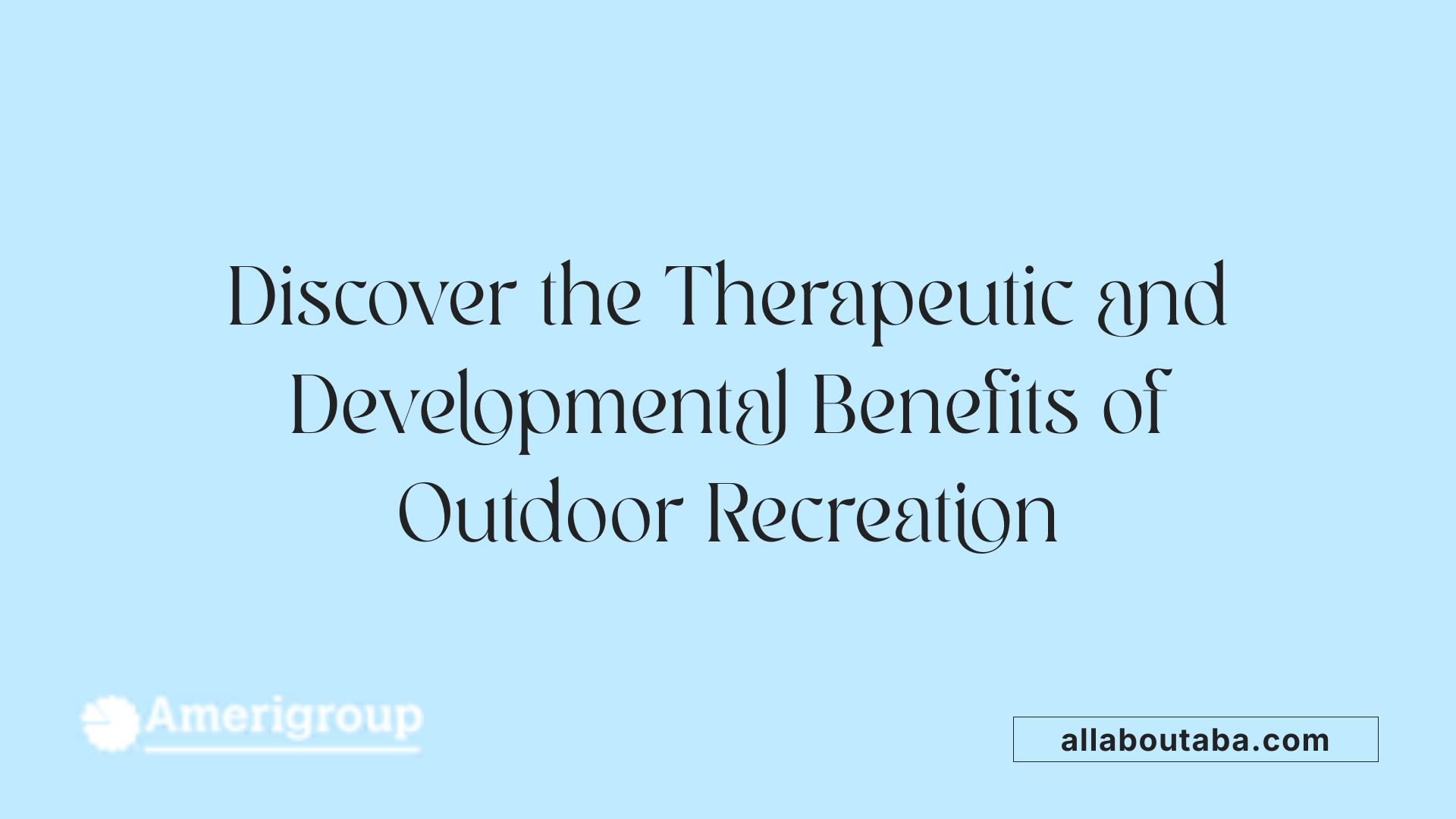 Discover the Therapeutic and Developmental Benefits of Outdoor Recreation

Amerigroup

allaboutaba.com